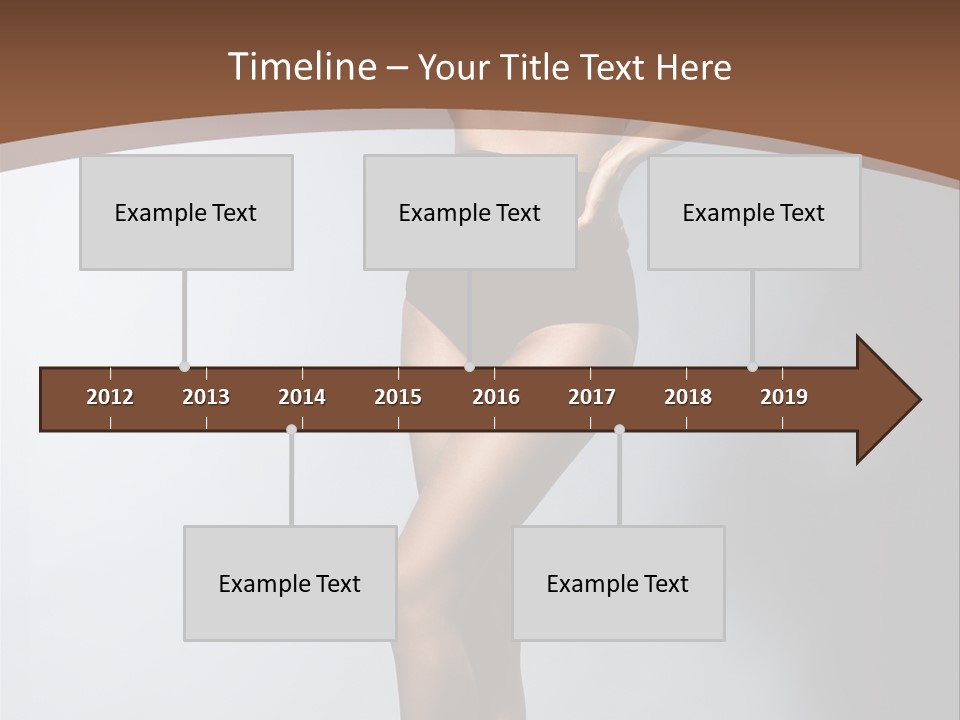 Timeline – Your Title Text Here

Example Text

Example Text

Example Text

2012 2013 2014 2015 2016 2017 2018 2019

Example Text

Example Text